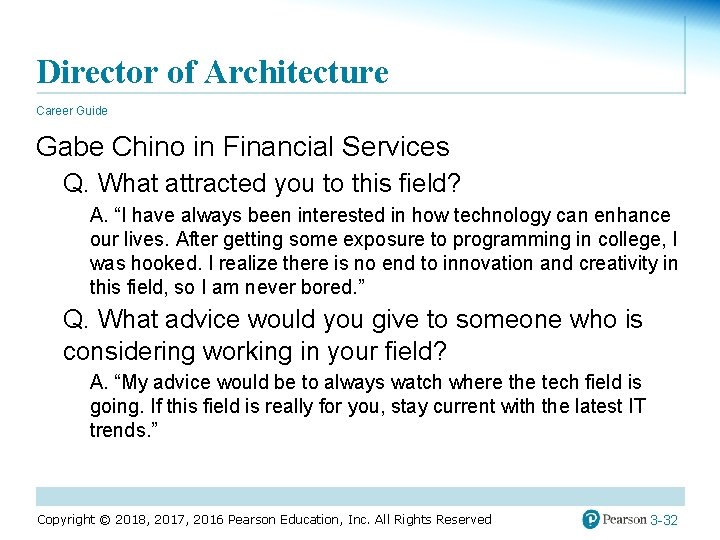 Director of Architecture

Career Guide

Gabe Chino in Financial Services

Q. What attracted you to this field?

A. “I have always been interested in how technology can enhance our lives. After getting some exposure to programming in college, I was hooked. I realize there is no end to innovation and creativity in this field, so I am never bored.”

Q. What advice would you give to someone who is considering working in your field?

A. “My advice would be to always watch where the tech field is going. If this field is really for you, stay current with the latest IT trends.”

Copyright © 2018, 2017, 2016 Pearson Education, Inc. All Rights Reserved

Pearson 3-32